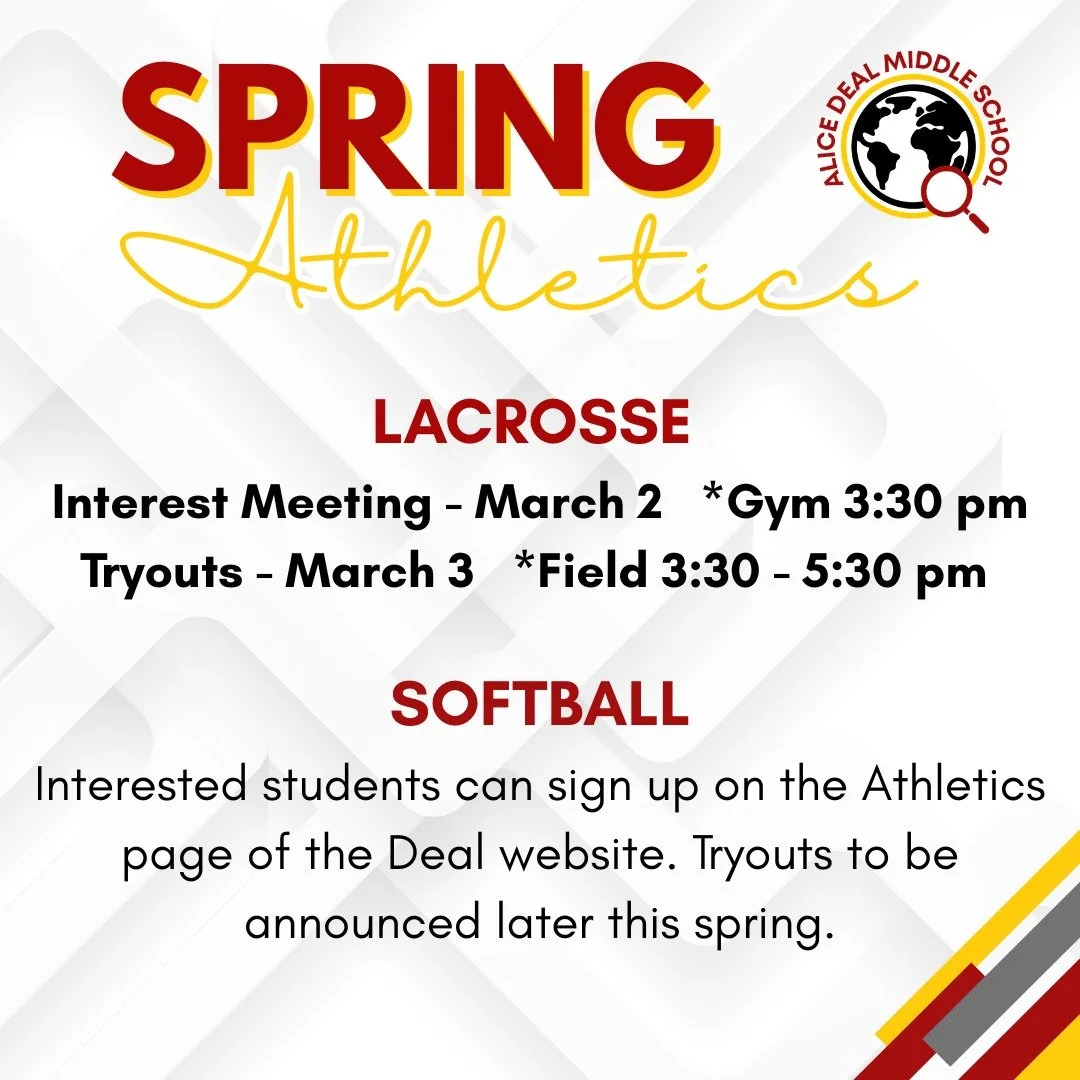 SPRING
Athletics

ALICE DEAL MIDDLE SCHOOL

LACROSSE
Interest Meeting - March 2 *Gym 3:30 pm
Tryouts - March 3 *Field 3:30 - 5:30 pm

SOFTBALL
Interested students can sign up on the Athletics page of the Deal website. Tryouts to be announced later this spring.